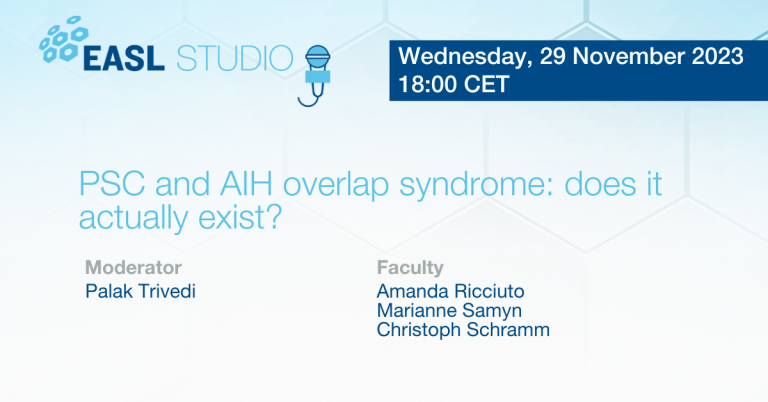 EASL STUDIO

Wednesday, 29 November 2023
18:00 CET

PSC and AIH overlap syndrome: does it actually exist?

Moderator
Palak Trivedi

Faculty
Amanda Ricciuto
Marianne Samyn
Christoph Schramm